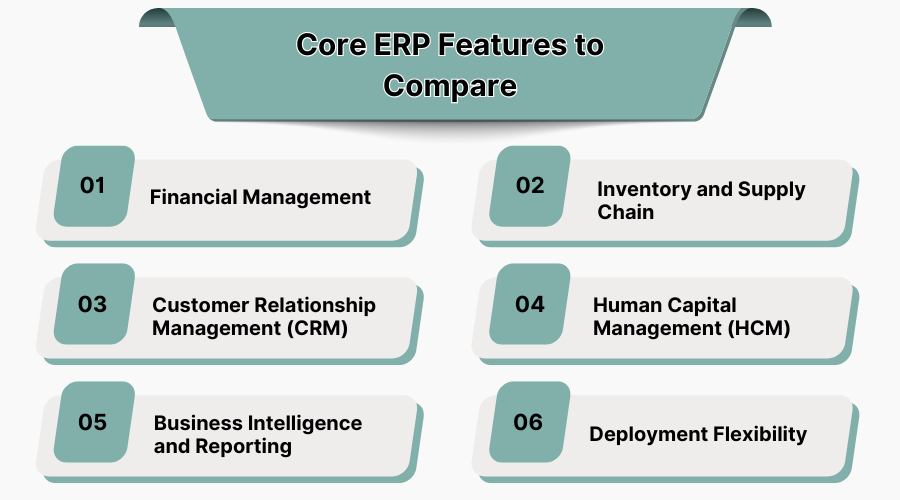 Core ERP Features to Compare

01 Financial Management

02 Inventory and Supply Chain

03 Customer Relationship Management (CRM)

04 Human Capital Management (HCM)

05 Business Intelligence and Reporting

06 Deployment Flexibility